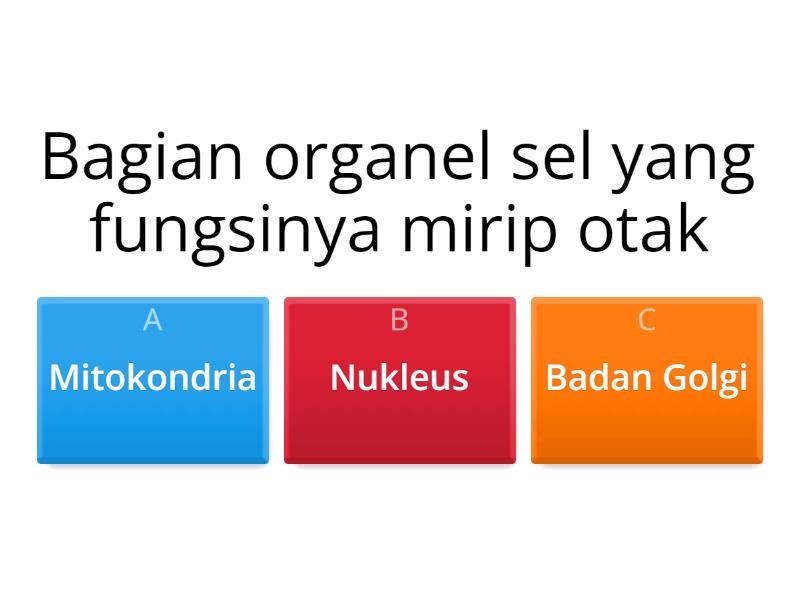 Bagian organel sel yang fungsinya mirip otak

A
Mitokondria

B
Nukleus

C
Badan Golgi